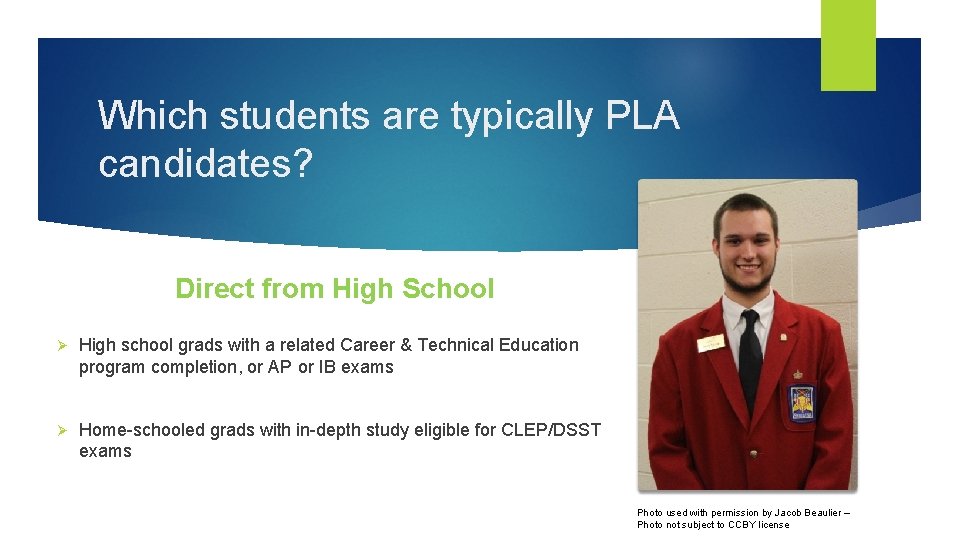 Which students are typically PLA candidates?

Direct from High School

➢ High school grads with a related Career & Technical Education program completion, or AP or IB exams

➢ Home-schooled grads with in-depth study eligible for CLEP/DSST exams

Photo used with permission by Jacob Beaulier – Photo not subject to CCBY license